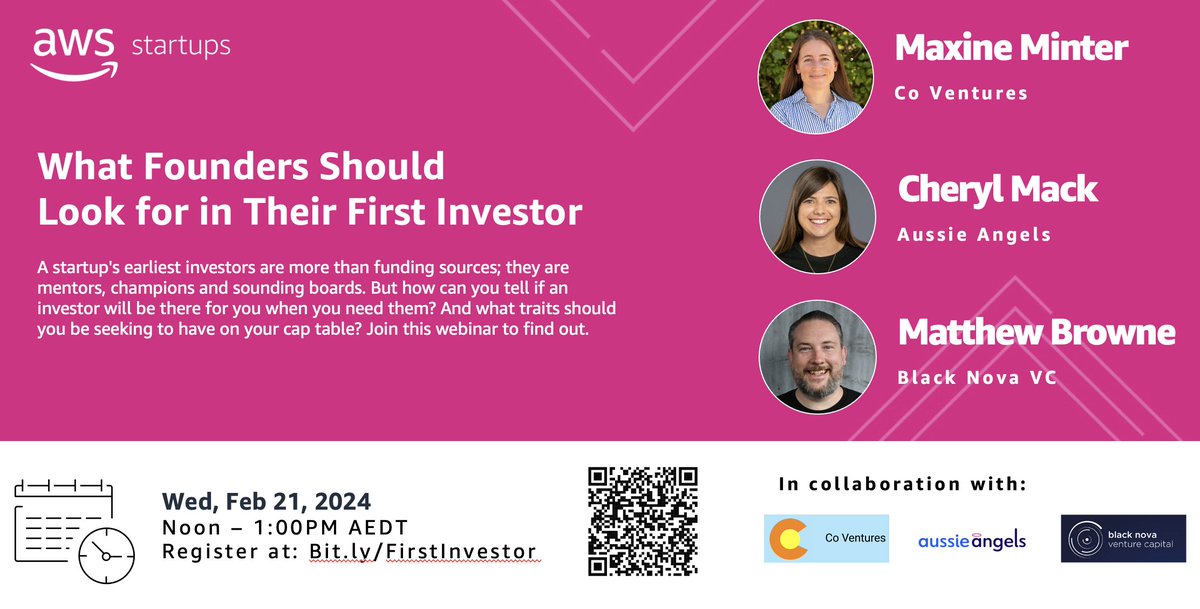 aws startups

What Founders Should Look for in Their First Investor

A startup's earliest investors are more than funding sources; they are mentors, champions and sounding boards. But how can you tell if an investor will be there for you when you need them? And what traits should you be seeking to have on your cap table? Join this webinar to find out.

Maxine Minter
Co Ventures

Cheryl Mack
Aussie Angels

Matthew Browne
Black Nova VC

Wed, Feb 21, 2024
Noon – 1:00PM AEDT
Register at: Bit.ly/FirstInvestor

In collaboration with:

Co Ventures

aussie angels

black nova venture capital